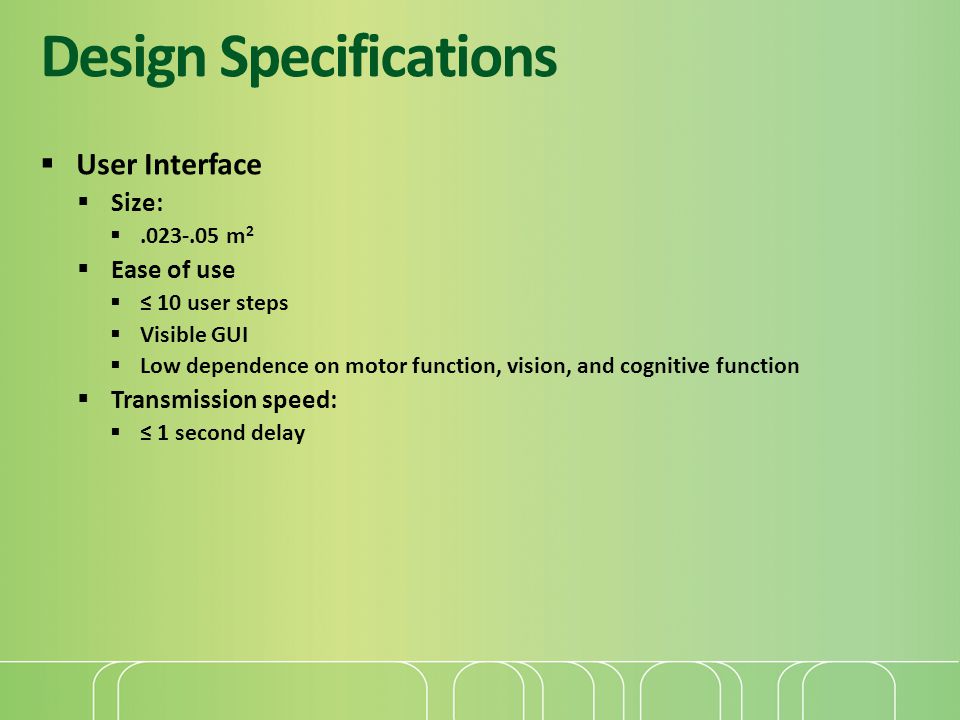 Design Specifications

▪ User Interface
▪ Size:
▪ .023-.05 $m^2$
▪ Ease of use
▪ ≤ 10 user steps
▪ Visible GUI
▪ Low dependence on motor function, vision, and cognitive function
▪ Transmission speed:
▪ ≤ 1 second delay